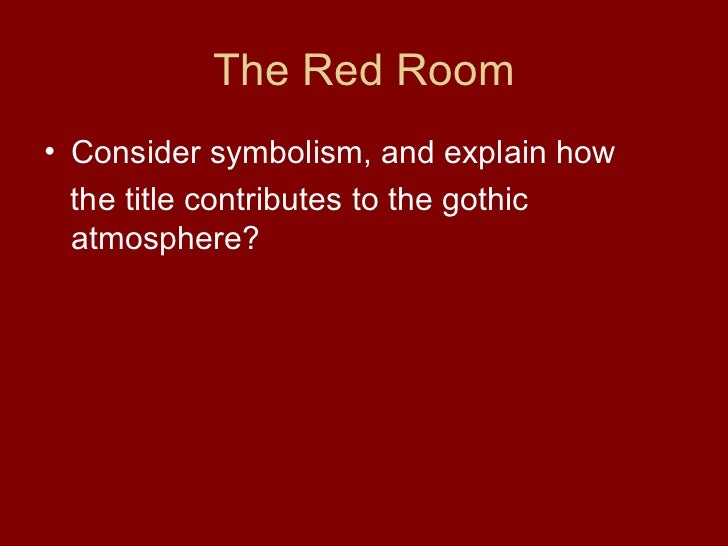 The Red Room

• Consider symbolism, and explain how the title contributes to the gothic atmosphere?